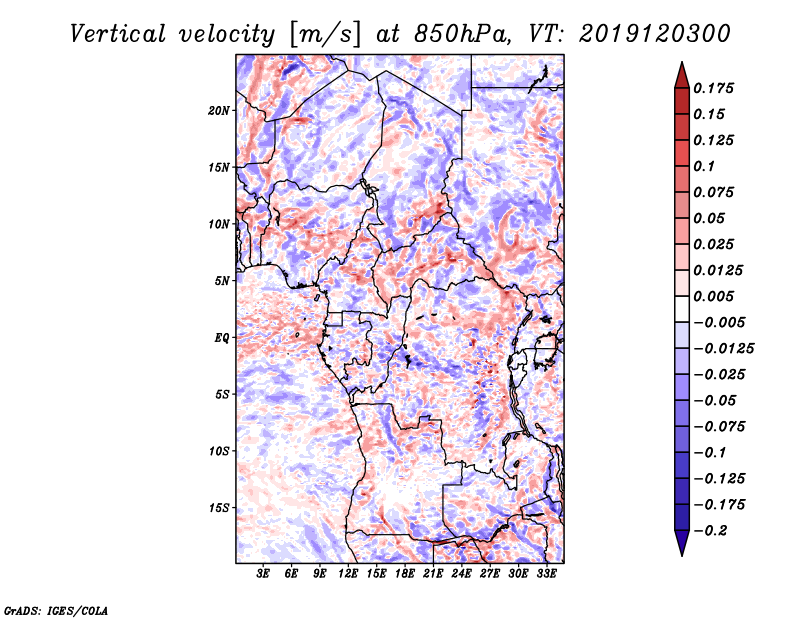 Vertical velocity [m/s] at 850hPa, VT: 2019120300

20N
15N
10N
5N
EQ
5S
10S
15S

3E 6E 9E 12E 15E 18E 21E 24E 27E 30E 33E

0.175
0.15
0.125
0.1
0.075
0.05
0.025
0.0125
0.005
−0.005
−0.0125
−0.025
−0.05
−0.075
−0.1
−0.125
−0.175
−0.2

GrADS: IGES/COLA